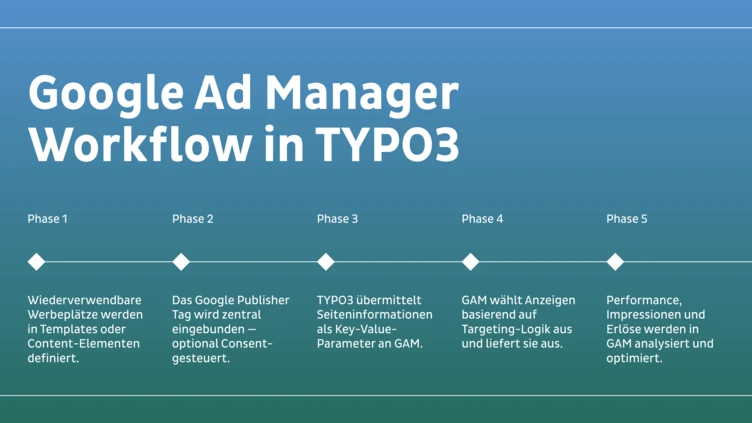 Google Ad Manager Workflow in TYPO3

Phase 1

Wiederverwendbare Werbeplätze werden in Templates oder Content-Elementen definiert.

Phase 2

Das Google Publisher Tag wird zentral eingebunden — optional Consent-gesteuert.

Phase 3

TYPO3 übermittelt Seiteninformationen als Key-Value-Parameter an GAM.

Phase 4

GAM wählt Anzeigen basierend auf Targeting-Logik aus und liefert sie aus.

Phase 5

Performance, Impressionen und Erlöse werden in GAM analysiert und optimiert.